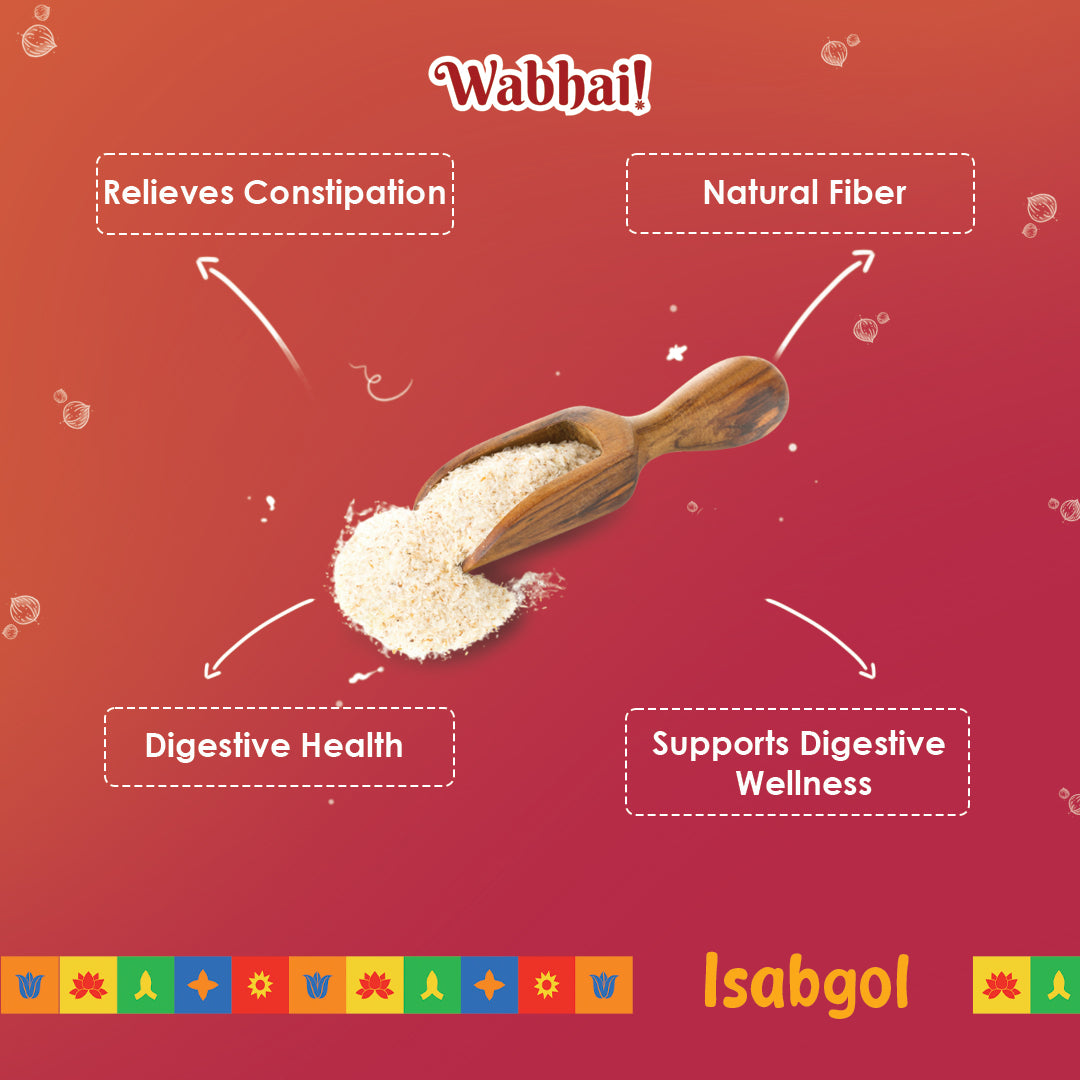 Wabhai!

Relieves Constipation

Natural Fiber

Digestive Health

Supports Digestive Wellness

Isabgol